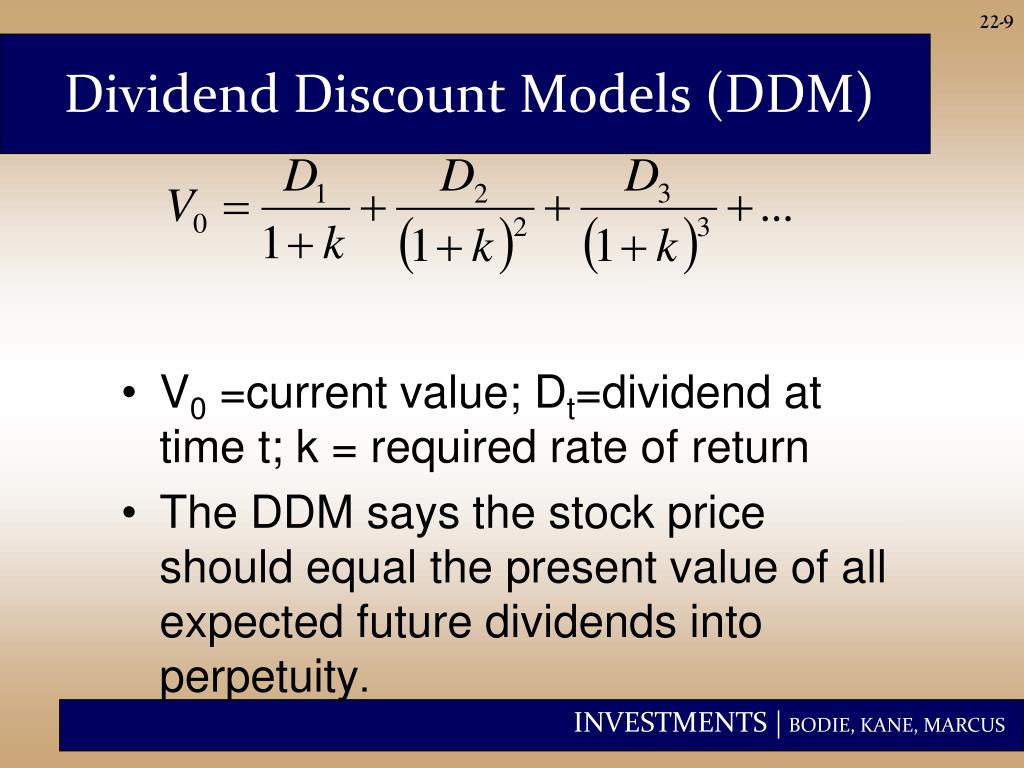 22-9

Dividend Discount Models (DDM)

$V_0 = \frac{D_1}{1+k} + \frac{D_2}{(1+k)^2} + \frac{D_3}{(1+k)^3} + ...$

• $V_0$ =current value; $D_t$=dividend at time t; k = required rate of return

• The DDM says the stock price should equal the present value of all expected future dividends into perpetuity.

INVESTMENTS | BODIE, KANE, MARCUS